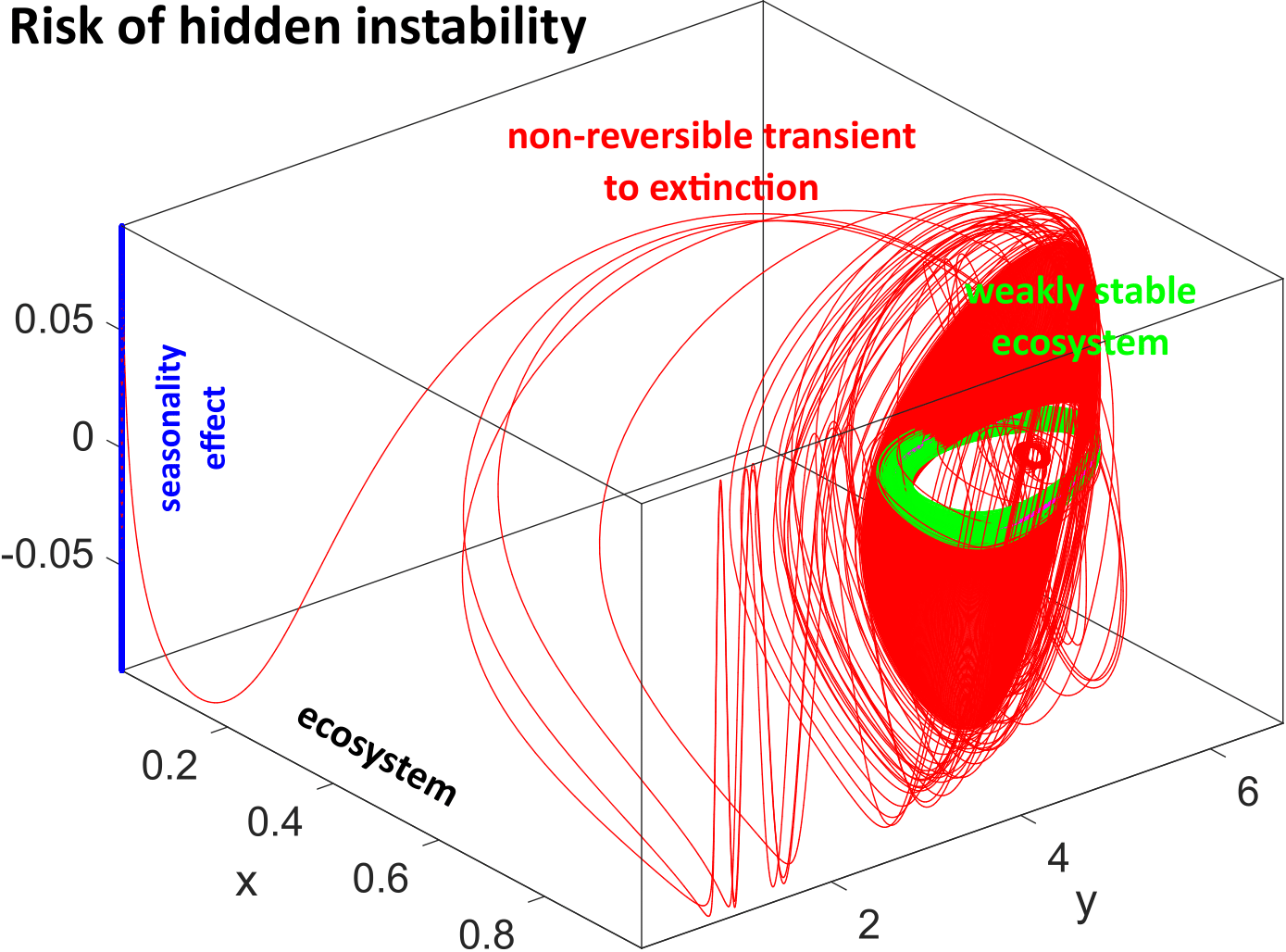 Risk of hidden instability

non-reversible transient to extinction

weakly stable ecosystem

seasonality effect

0.05

0

-0.05

ecosystem

0.2

0.4

0.6

0.8

x

2

4

6

y